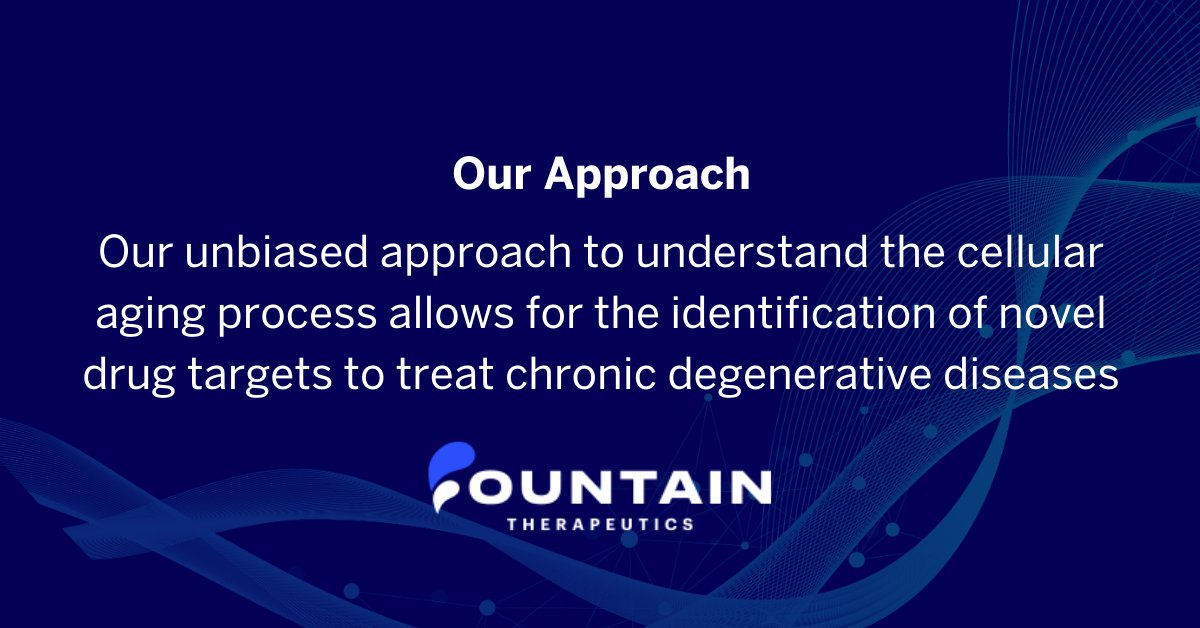 Our Approach

Our unbiased approach to understand the cellular aging process allows for the identification of novel drug targets to treat chronic degenerative diseases

FOUNTAIN
THERAPEUTICS